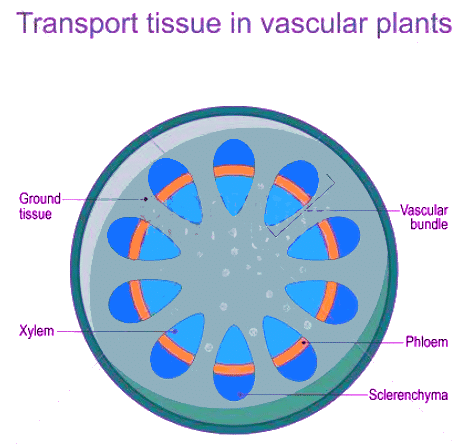 Transport tissue in vascular plants

Ground tissue

Vascular bundle

Xylem

Phloem

Sclerenchyma